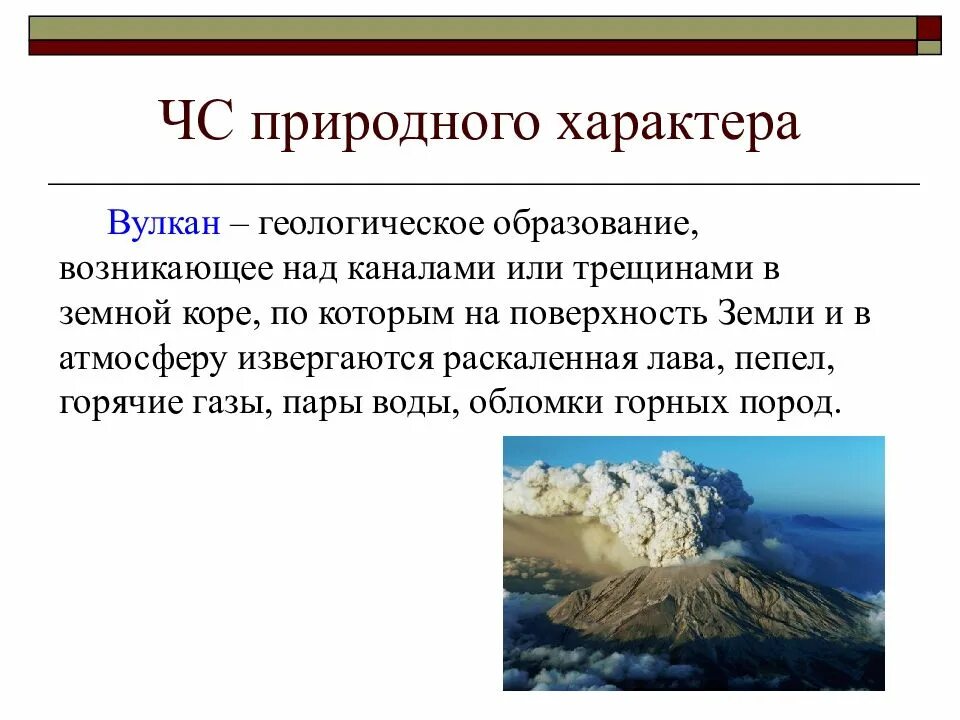 ЧС природного характера

Вулкан – геологическое образование, возникающее над каналами или трещинами в земной коре, по которым на поверхность Земли и в атмосферу извергаются раскаленная лава, пепел, горячие газы, пары воды, обломки горных пород.